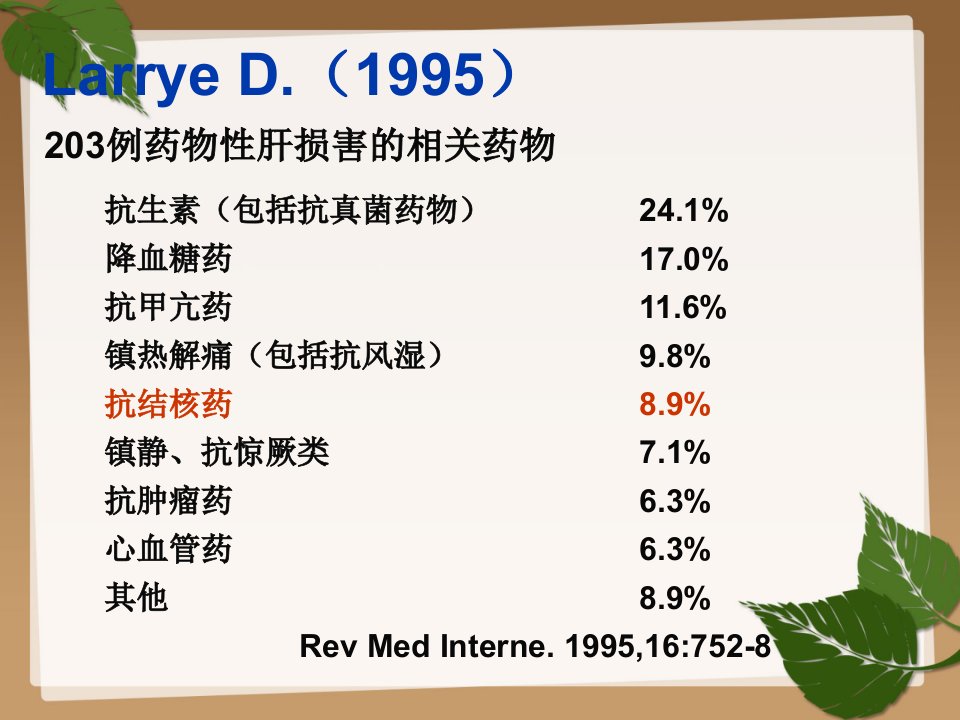 Larrye D.（1995）

203例药物性肝损害的相关药物

| | |
|---|---|
| 抗生素（包括抗真菌药物） | 24.1% |
| 降血糖药 | 17.0% |
| 抗甲亢药 | 11.6% |
| 镇热解痛（包括抗风湿） | 9.8% |
| 抗结核药 | 8.9% |
| 镇静、抗惊厥类 | 7.1% |
| 抗肿瘤药 | 6.3% |
| 心血管药 | 6.3% |
| 其他 | 8.9% |

Rev Med Interne. 1995,16:752-8